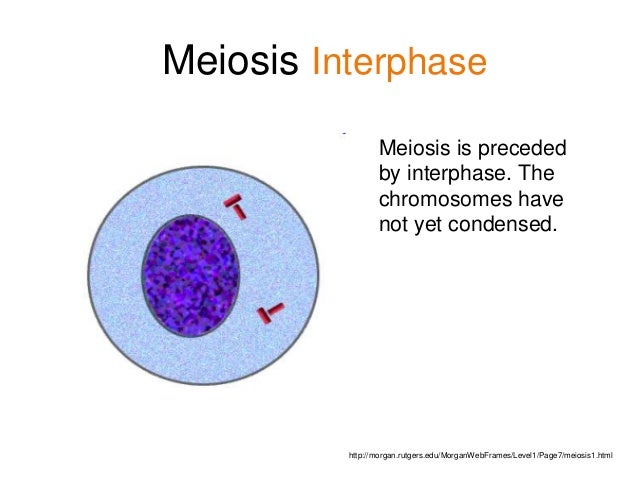 Meiosis Interphase

Meiosis is preceded by interphase. The chromosomes have not yet condensed.

http://morgan.rutgers.edu/MorganWebFrames/Level1/Page7/meiosis1.html